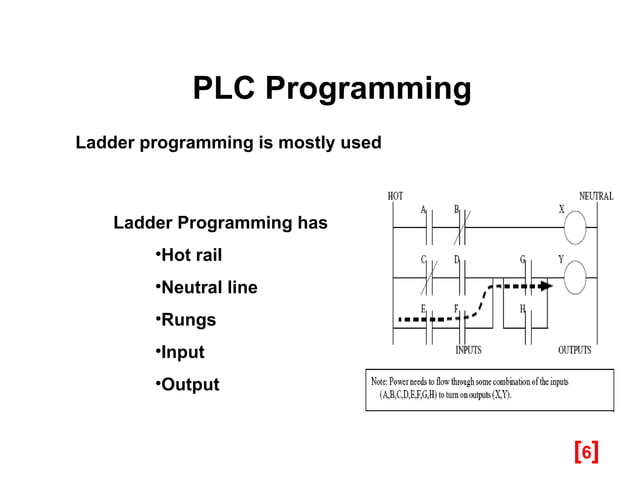 PLC Programming

Ladder programming is mostly used

Ladder Programming has

•Hot rail

•Neutral line

•Rungs

•Input

•Output

HOT

NEUTRAL

A

B

X

C

D

G

Y

E

F

H

INPUTS

OUTPUTS

Note: Power needs to flow through some combination of the inputs (A,B,C,D,E,F,G,H) to turn on outputs (X,Y).

[6]